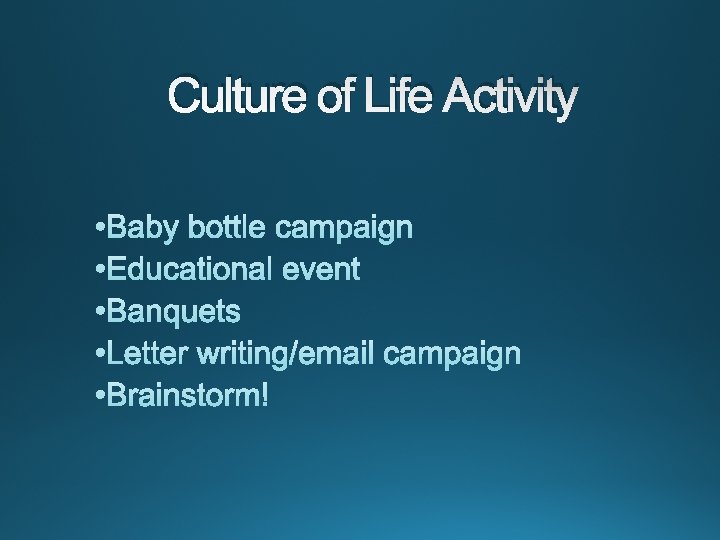 Culture of Life Activity

•Baby bottle campaign
•Educational event
•Banquets
•Letter writing/email campaign
•Brainstorm!